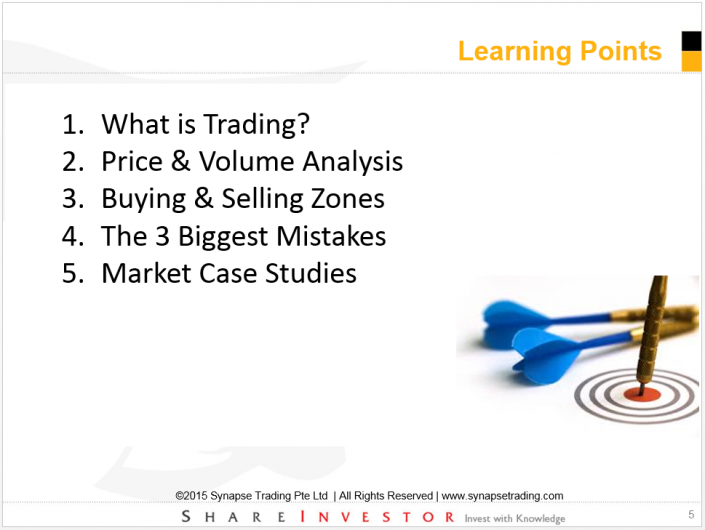 Learning Points

1. What is Trading?
2. Price & Volume Analysis
3. Buying & Selling Zones
4. The 3 Biggest Mistakes
5. Market Case Studies

©2015 Synapse Trading Pte Ltd | All Rights Reserved | www.synapsetrading.com

SHAREINVESTOR Invest with Knowledge

5